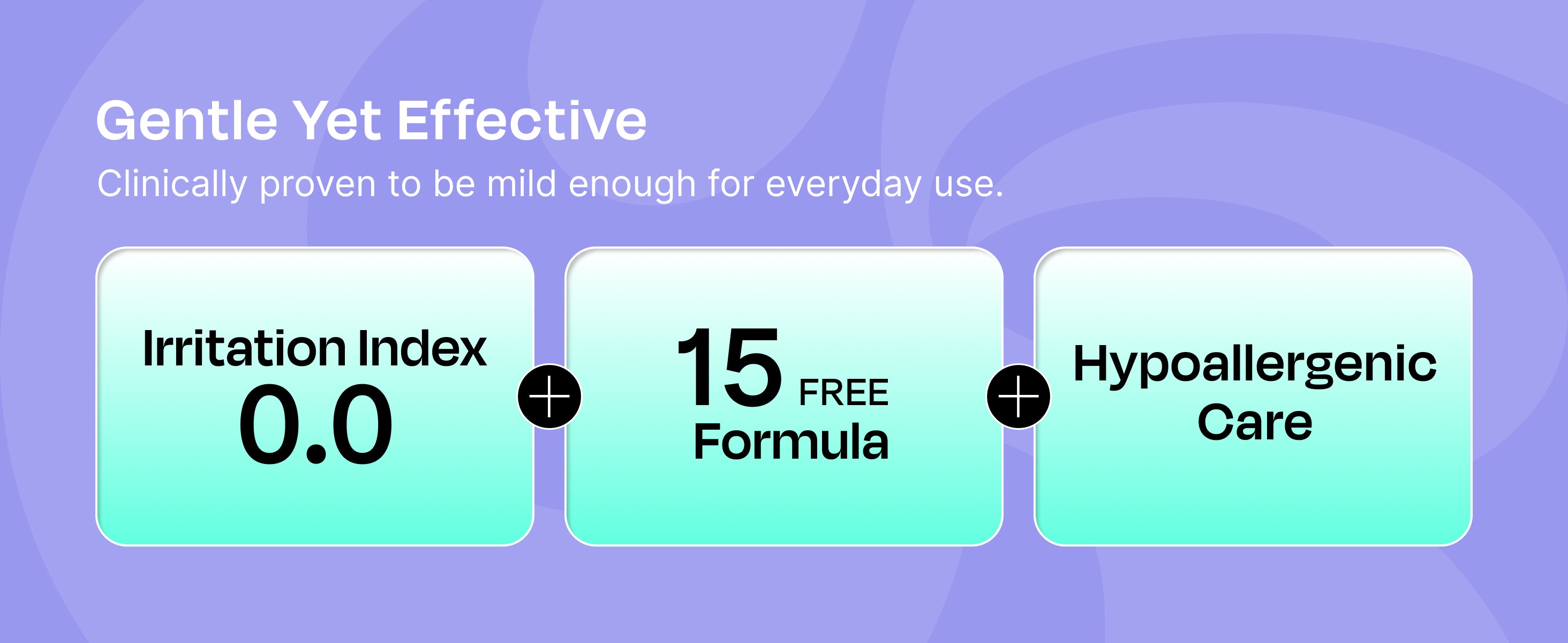 Gentle Yet Effective
Clinically proven to be mild enough for everyday use.

Irritation Index
0.0

+

15 FREE
Formula

+

Hypoallergenic
Care